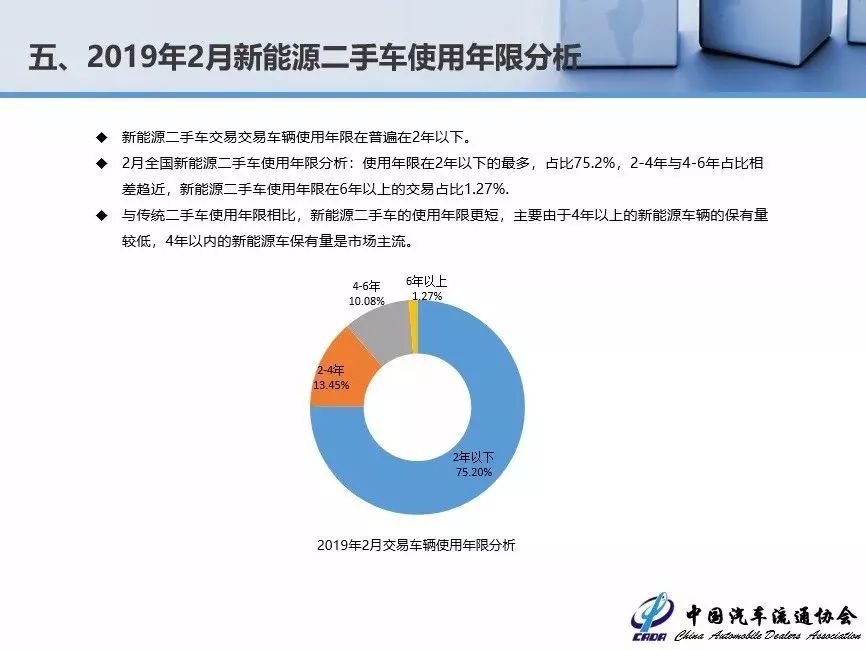 五、2019年2月新能源二手车使用年限分析

◆ 新能源二手车交易交易车辆使用年限在普遍在2年以下。

◆ 2月全国新能源二手车使用年限分析：使用年限在2年以下的最多，占比75.2%，2-4年与4-6年占比相差趋近，新能源二手车使用年限在6年以上的交易占比1.27%.

◆ 与传统二手车使用年限相比，新能源二手车的使用年限更短，主要由于4年以上的新能源车辆的保有量较低，4年以内的新能源车保有量是市场主流。

4-6年
10.08%

6年以上
1.27%

2-4年
13.45%

2年以下
75.20%

2019年2月交易车辆使用年限分析

CADA 中国汽车流通协会
China Automobile Dealers Association